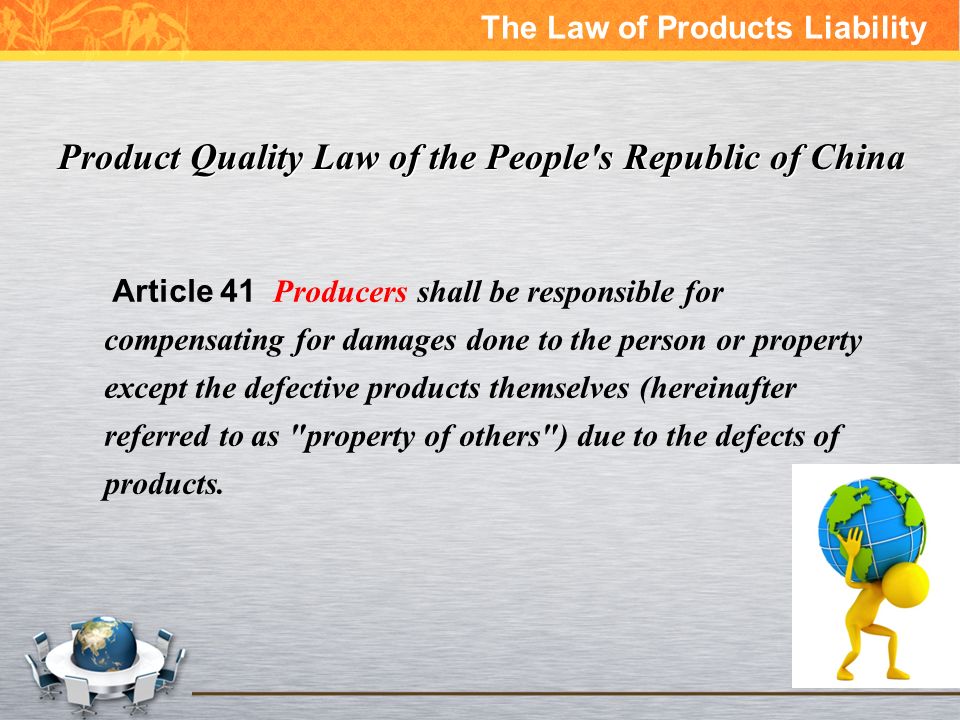 The Law of Products Liability

Product Quality Law of the People's Republic of China

Article 41 Producers shall be responsible for compensating for damages done to the person or property except the defective products themselves (hereinafter referred to as "property of others") due to the defects of products.